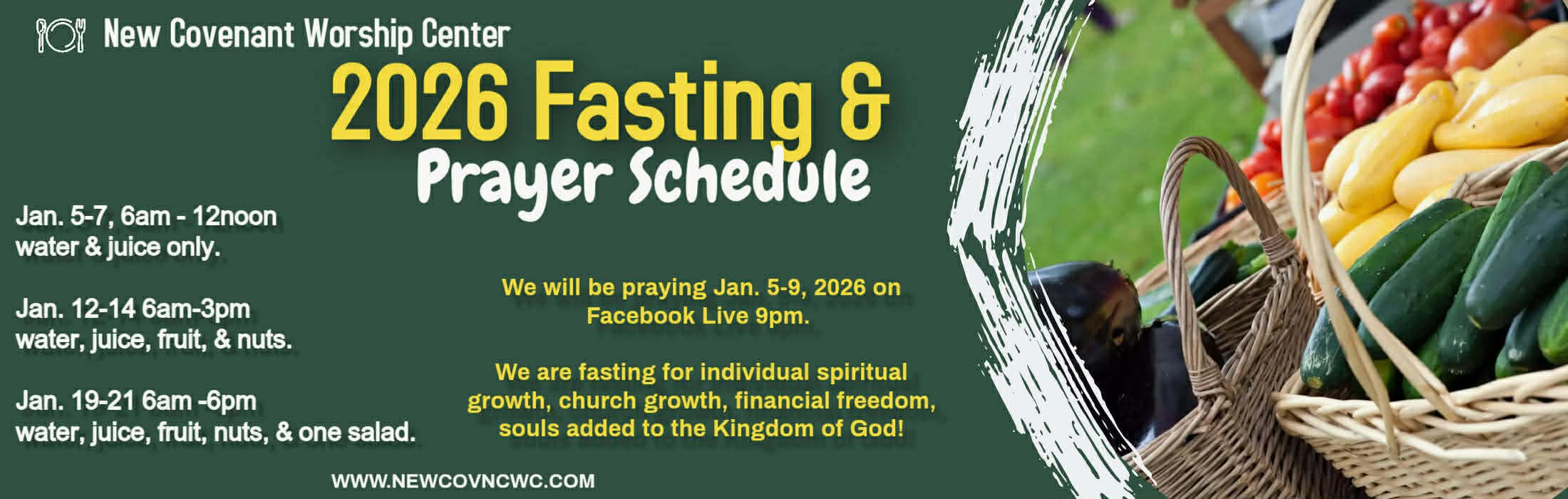 New Covenant Worship Center

2026 Fasting & Prayer Schedule

Jan. 5-7, 6am - 12noon
water & juice only.

Jan. 12-14 6am-3pm
water, juice, fruit, & nuts.

Jan. 19-21 6am -6pm
water, juice, fruit, nuts, & one salad.

We will be praying Jan. 5-9, 2026 on Facebook Live 9pm.

We are fasting for individual spiritual growth, church growth, financial freedom, souls added to the Kingdom of God!

WWW.NEWCOVNCWC.COM